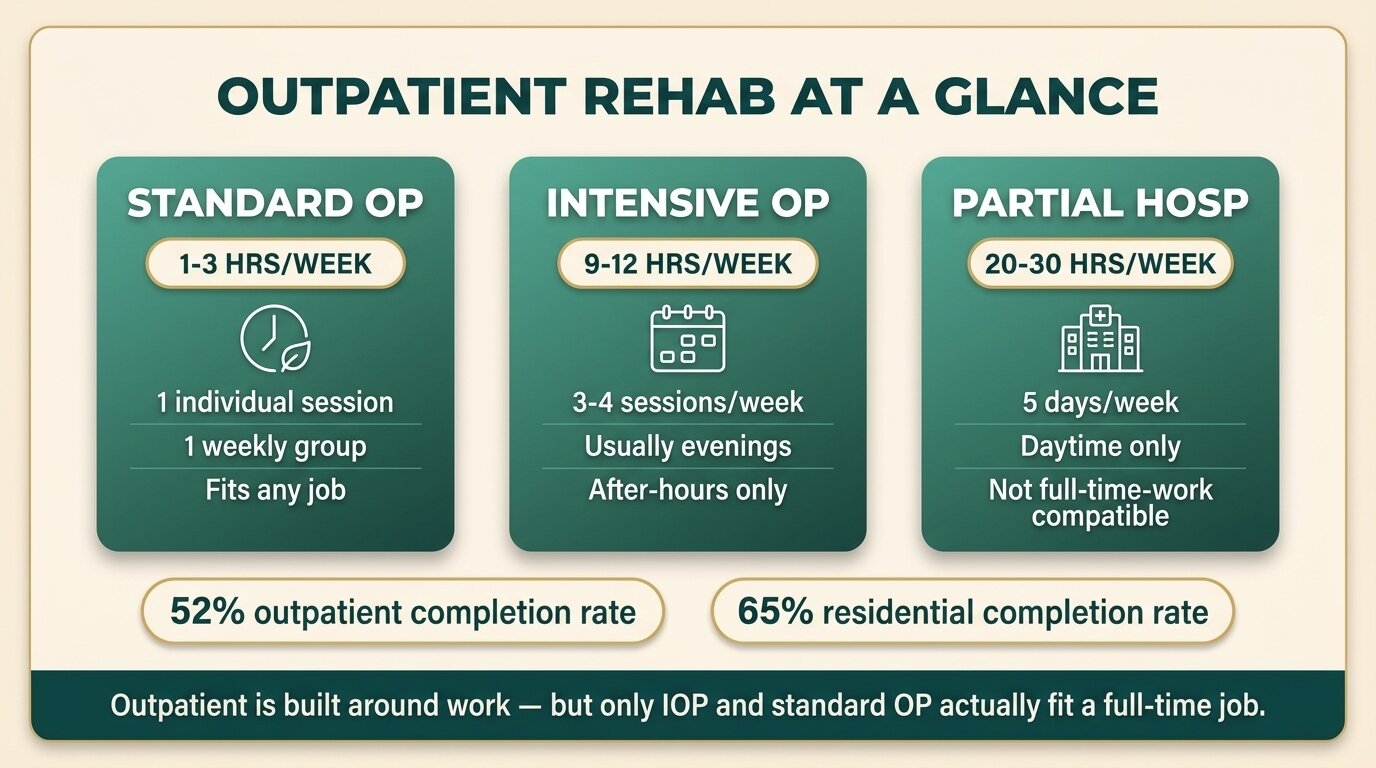 OUTPATIENT REHAB AT A GLANCE

STANDARD OP
1-3 HRS/WEEK
1 individual session
1 weekly group
Fits any job

INTENSIVE OP
9-12 HRS/WEEK
3-4 sessions/week
Usually evenings
After-hours only

PARTIAL HOSP
20-30 HRS/WEEK
5 days/week
Daytime only
Not full-time-work compatible

52% outpatient completion rate

65% residential completion rate

Outpatient is built around work — but only IOP and standard OP actually fit a full-time job.